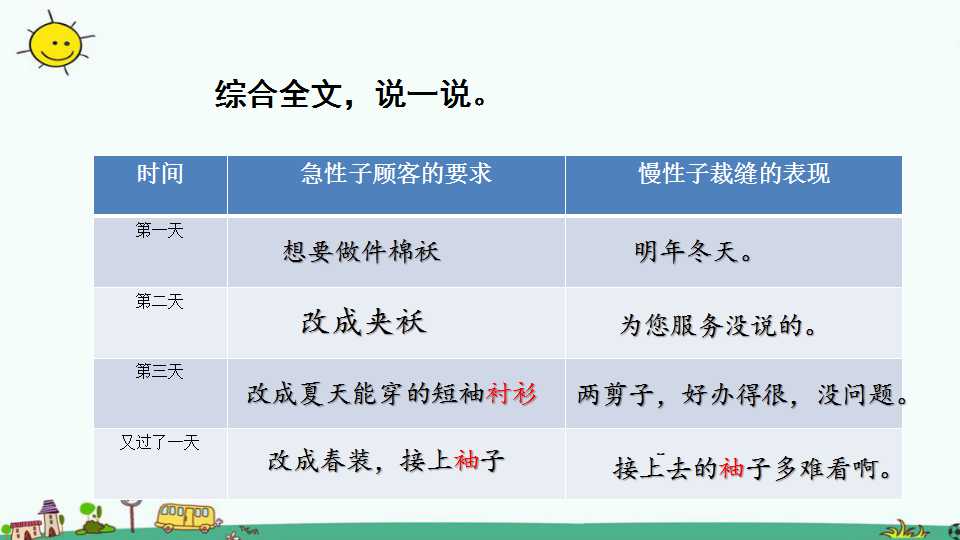 综合全文，说一说。

| 时间 | 急性子顾客的要求 | 慢性子裁缝的表现 |
|---|---|---|
| 第一天 | 想要做件棉袄 | 明年冬天。 |
| 第二天 | 改成夹袄 | 为您服务没说的。 |
| 第三天 | 改成夏天能穿的短袖衬衫 | 两剪子，好办得很，没问题。 |
| 又过了一天 | 改成春装，接上袖子 | 接上去的袖子多难看啊。 |